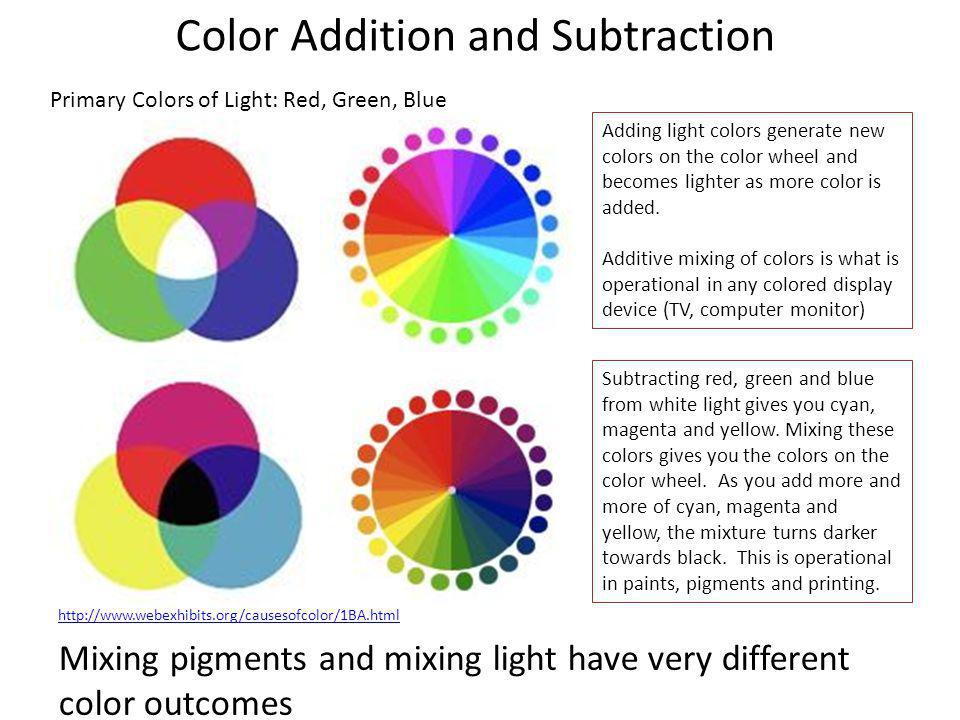 Color Addition and Subtraction

Primary Colors of Light: Red, Green, Blue

Adding light colors generate new colors on the color wheel and becomes lighter as more color is added.

Additive mixing of colors is what is operational in any colored display device (TV, computer monitor)

Subtracting red, green and blue from white light gives you cyan, magenta and yellow. Mixing these colors gives you the colors on the color wheel. As you add more and more of cyan, magenta and yellow, the mixture turns darker towards black. This is operational in paints, pigments and printing.

http://www.webexhibits.org/causesofcolor/1BA.html

Mixing pigments and mixing light have very different color outcomes